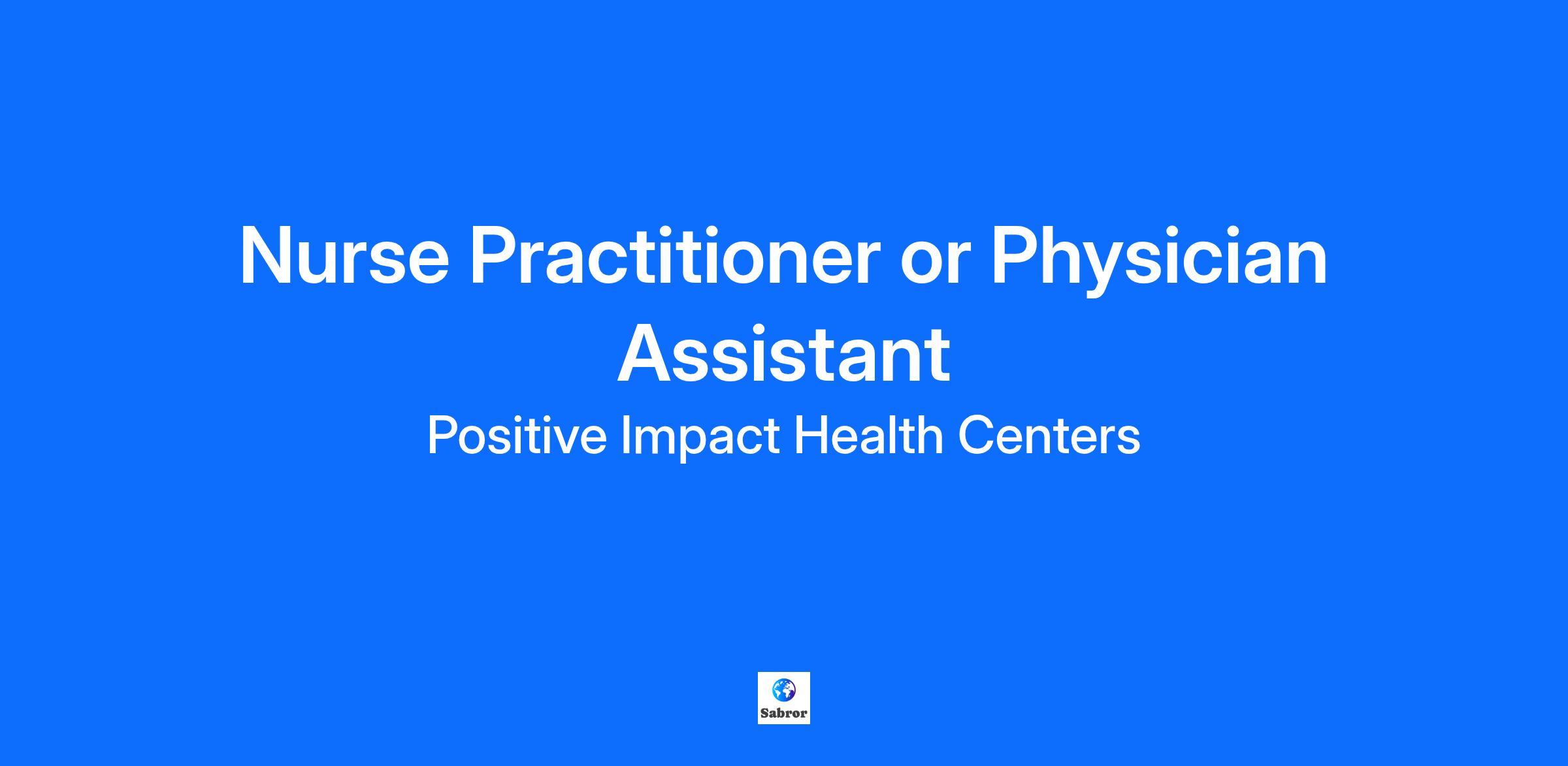 Nurse Practitioner or Physician Assistant

Positive Impact Health Centers

Sabror